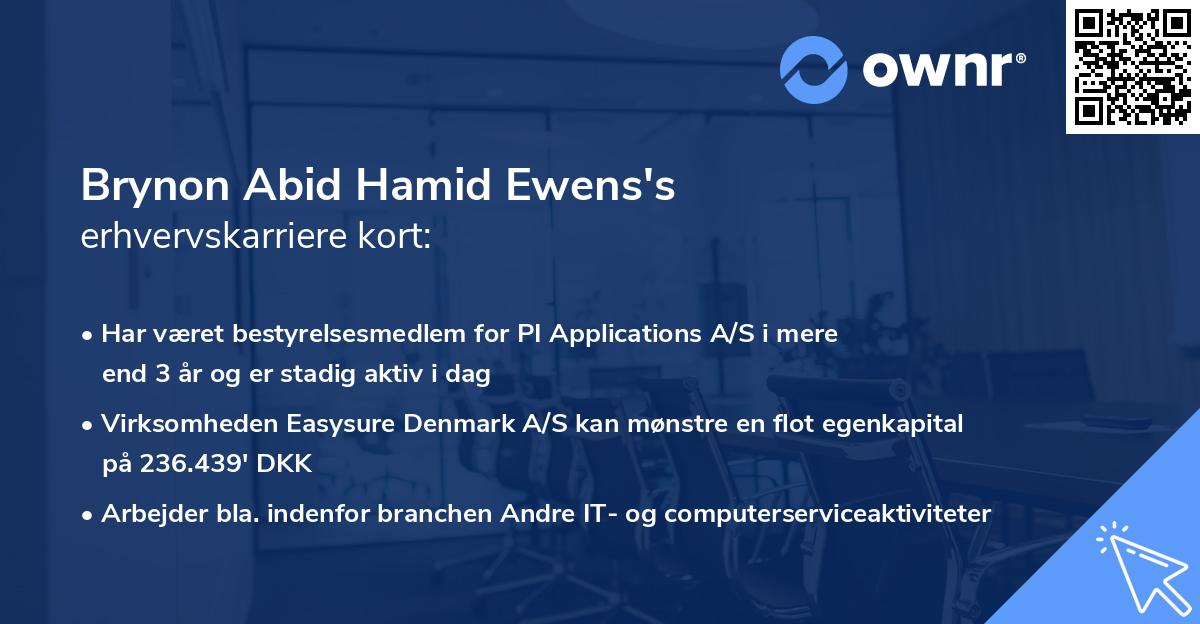 ownr®

Brynon Abid Hamid Ewens's
erhvervskarriere kort:

• Har været bestyrelsesmedlem for PI Applications A/S i mere end 3 år og er stadig aktiv i dag

• Virksomheden Easysure Denmark A/S kan mønstre en flot egenkapital på 236.439' DKK

• Arbejder bla. indenfor branchen Andre IT- og computerserviceaktiviteter